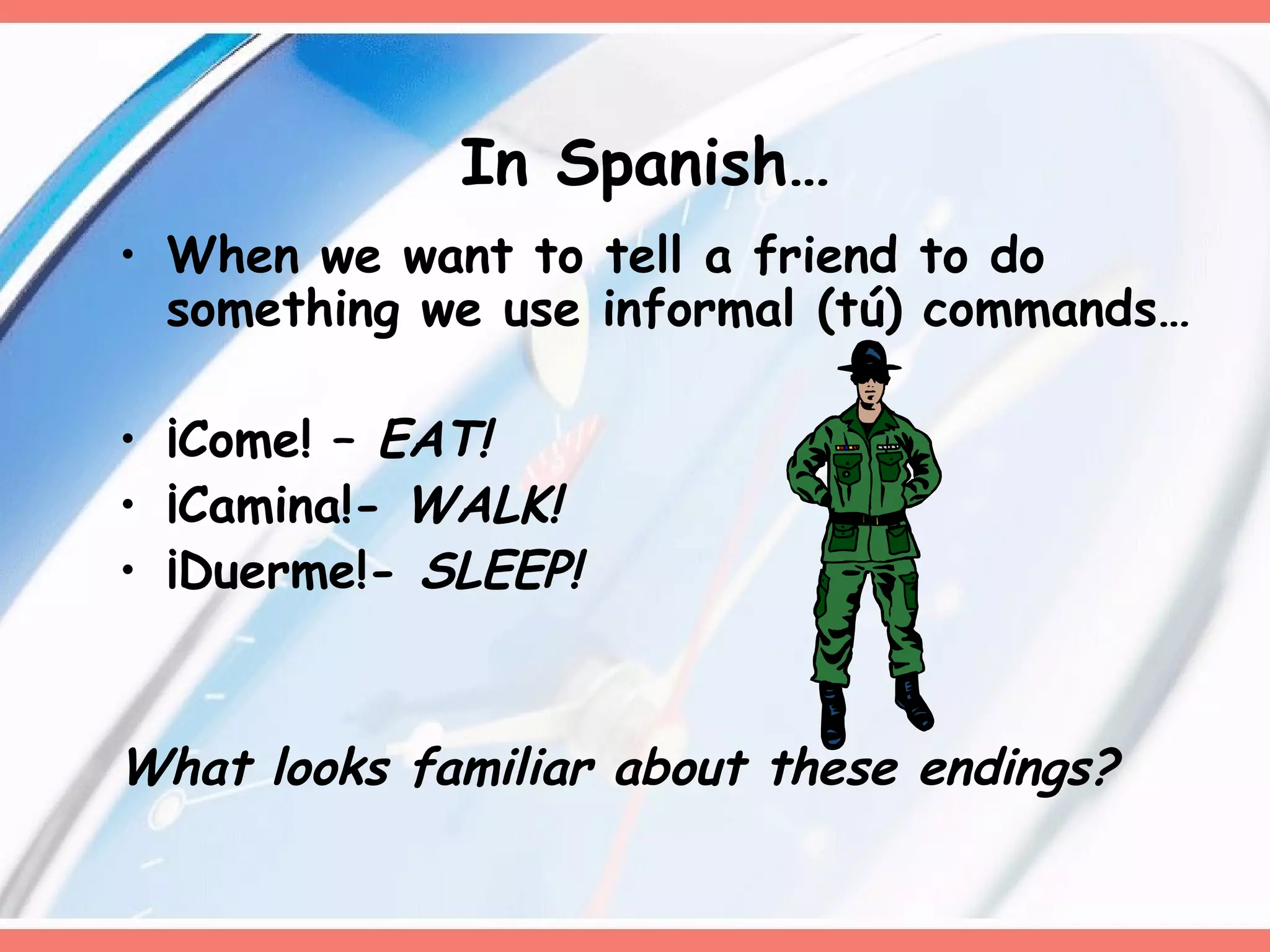 In Spanish…

• When we want to tell a friend to do something we use informal (tú) commands…

• ¡Come! – EAT!
• ¡Camina!- WALK!
• ¡Duerme!- SLEEP!

What looks familiar about these endings?